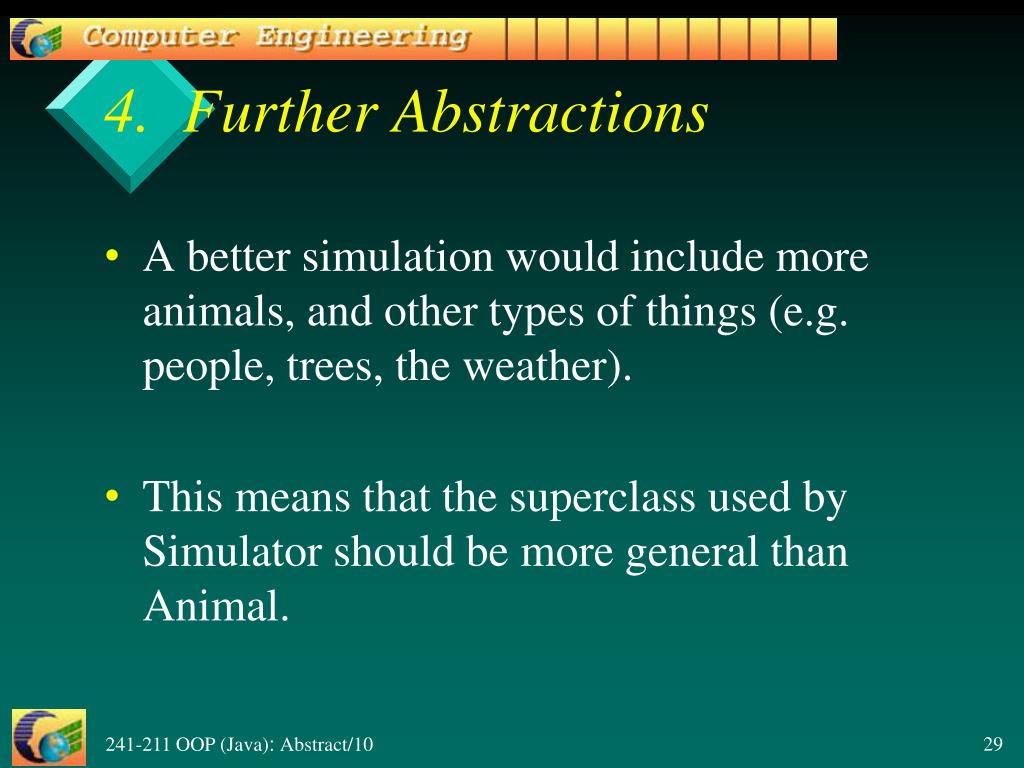 Computer Engineering

4. Further Abstractions

• A better simulation would include more animals, and other types of things (e.g. people, trees, the weather).

• This means that the superclass used by Simulator should be more general than Animal.

241-211 OOP (Java): Abstract/10

29